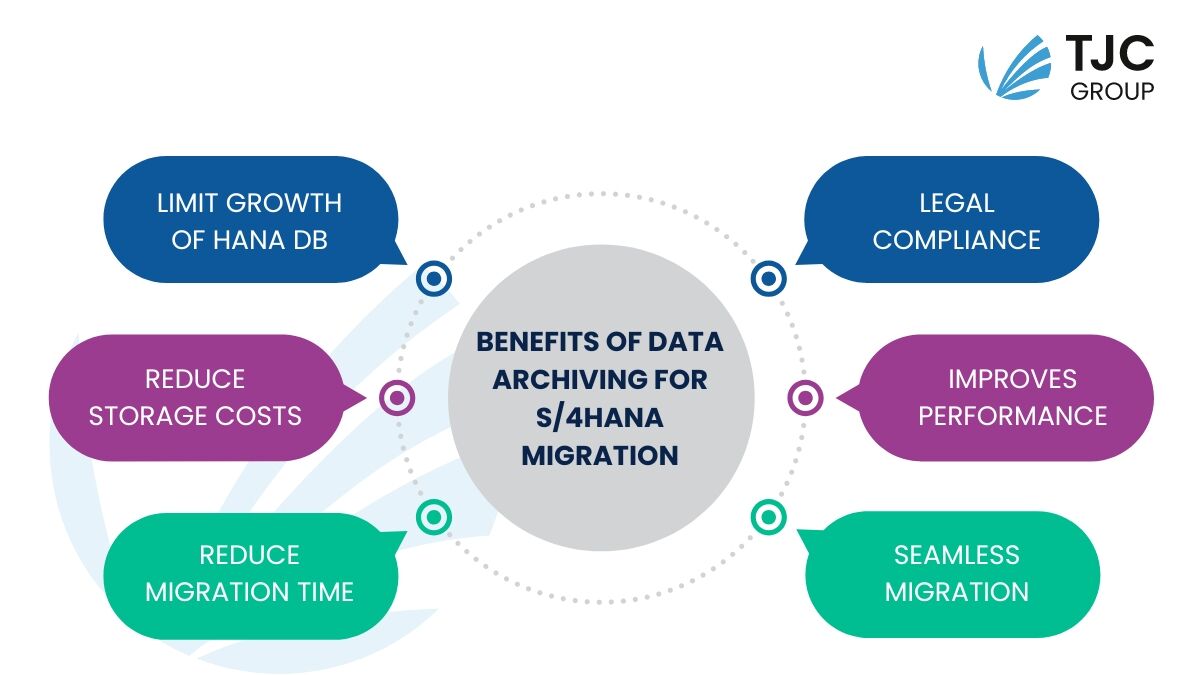 TJC GROUP

LIMIT GROWTH OF HANA DB

REDUCE STORAGE COSTS

REDUCE MIGRATION TIME

BENEFITS OF DATA ARCHIVING FOR S/4HANA MIGRATION

LEGAL COMPLIANCE

IMPROVES PERFORMANCE

SEAMLESS MIGRATION